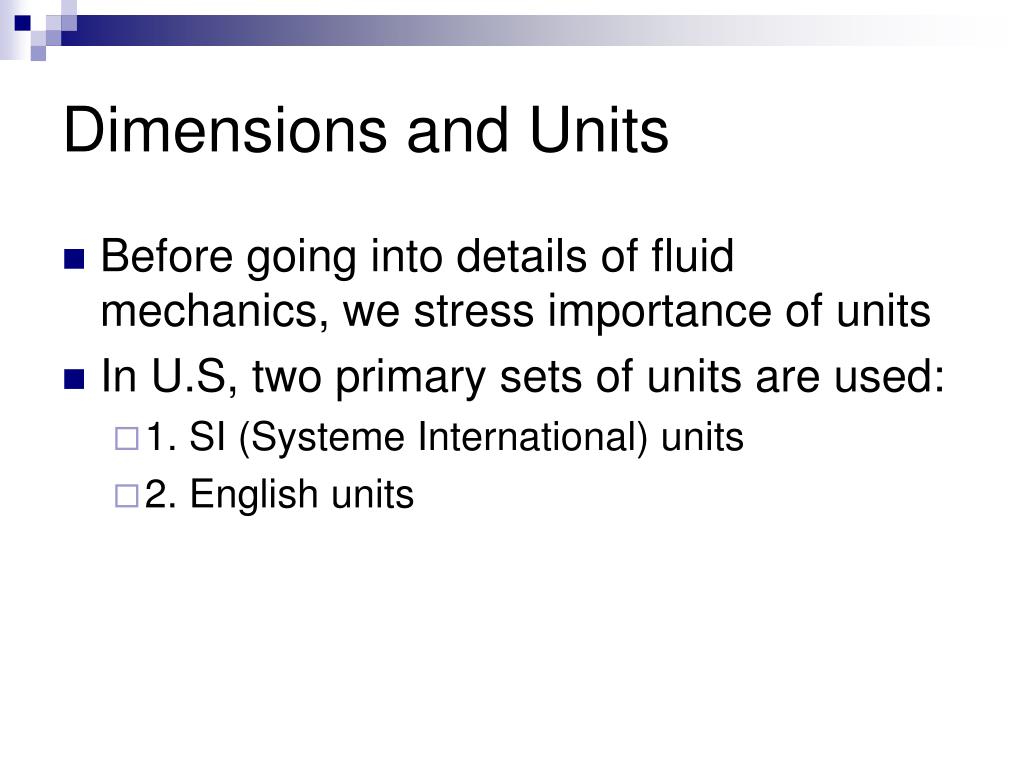 Dimensions and Units

Before going into details of fluid mechanics, we stress importance of units

In U.S, two primary sets of units are used:

1. SI (Systeme International) units

2. English units